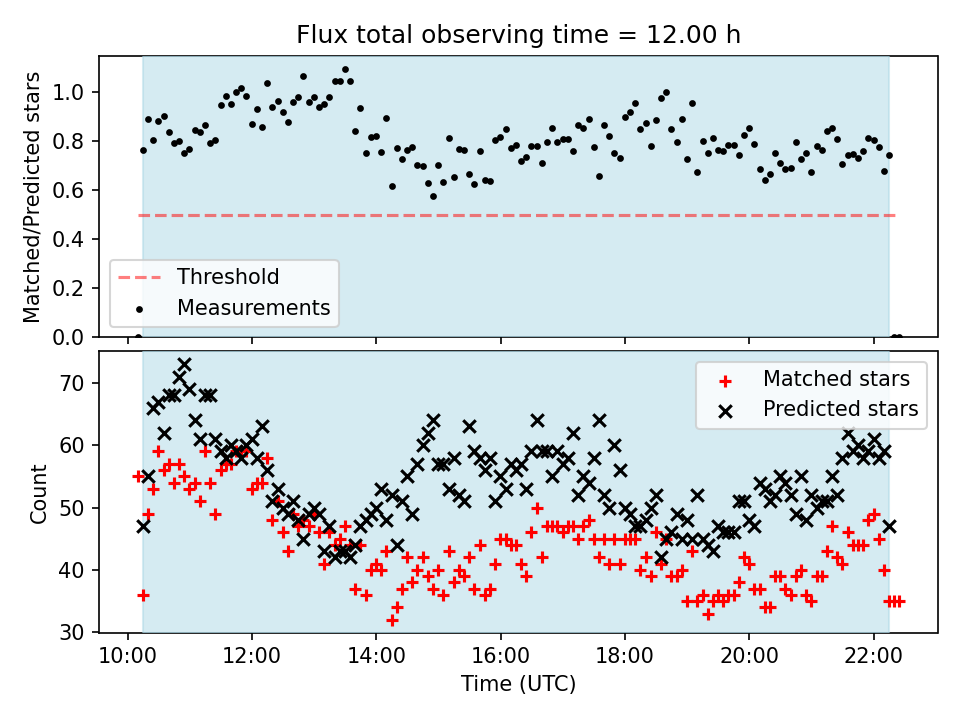 Flux total observing time = 12.00 h

Matched/Predicted stars

1.0
0.8
0.6
0.4
0.2
0.0

Threshold
Measurements

Count

70
60
50
40
30

Matched stars
Predicted stars

10:00 12:00 14:00 16:00 18:00 20:00 22:00
Time (UTC)